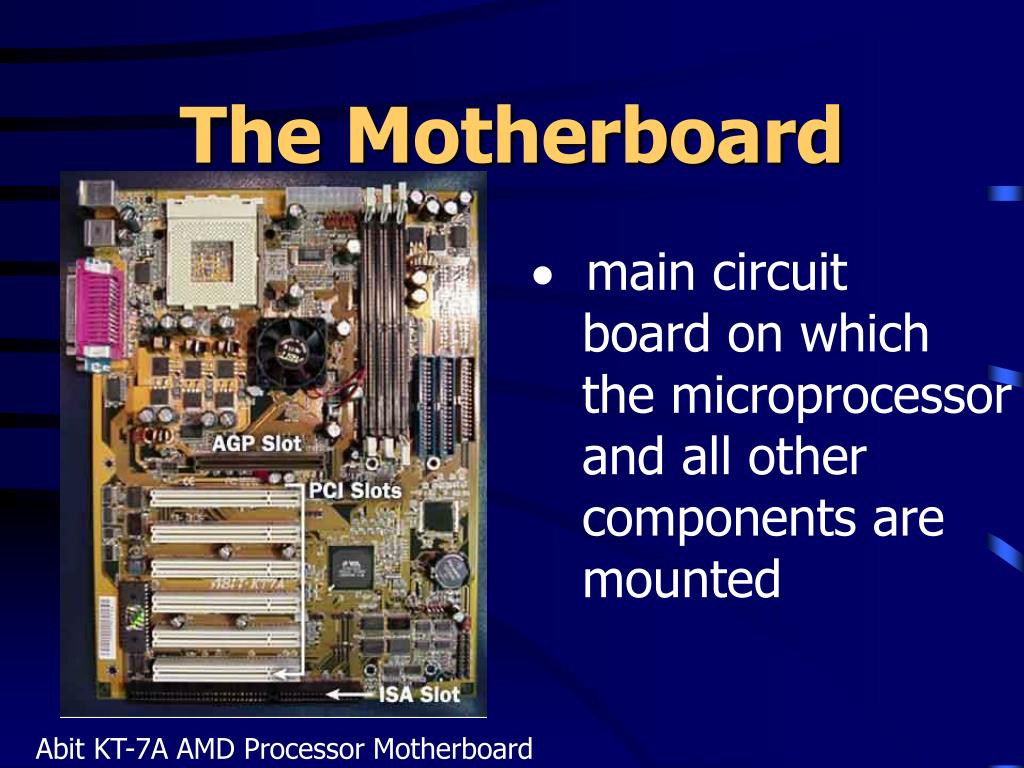 The Motherboard

AGP Slot
PCI Slots
ISA Slot

• main circuit board on which the microprocessor and all other components are mounted

Abit KT-7A AMD Processor Motherboard